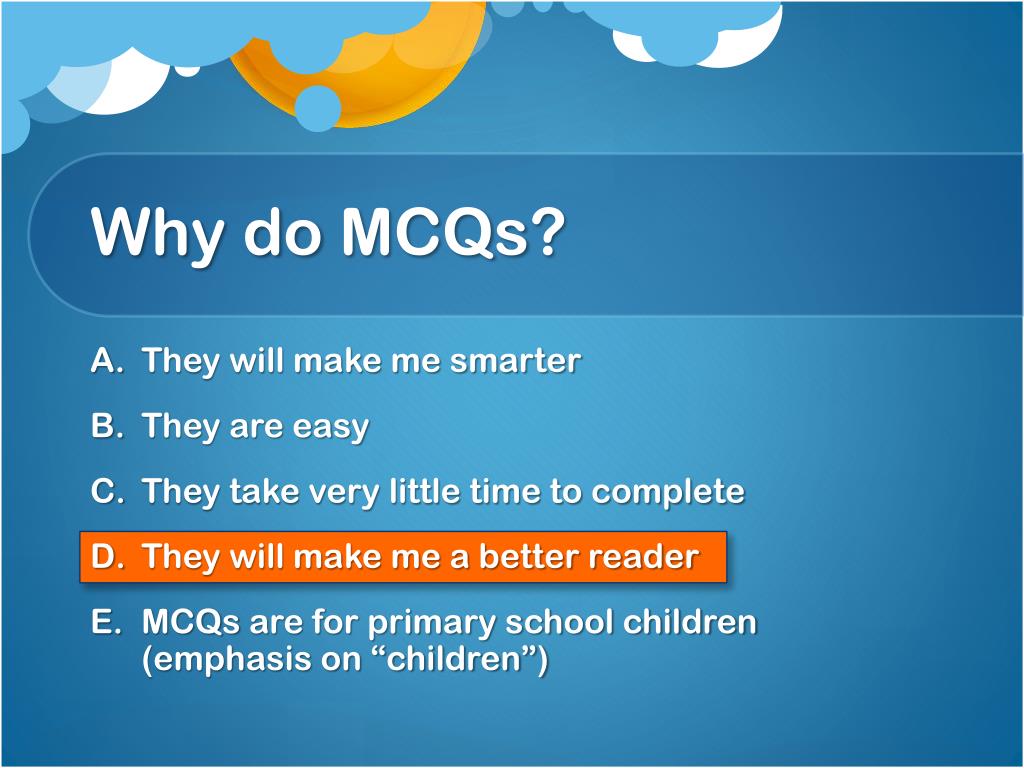 Why do MCQs?

A. They will make me smarter

B. They are easy

C. They take very little time to complete

D. They will make me a better reader

E. MCQs are for primary school children (emphasis on “children”)